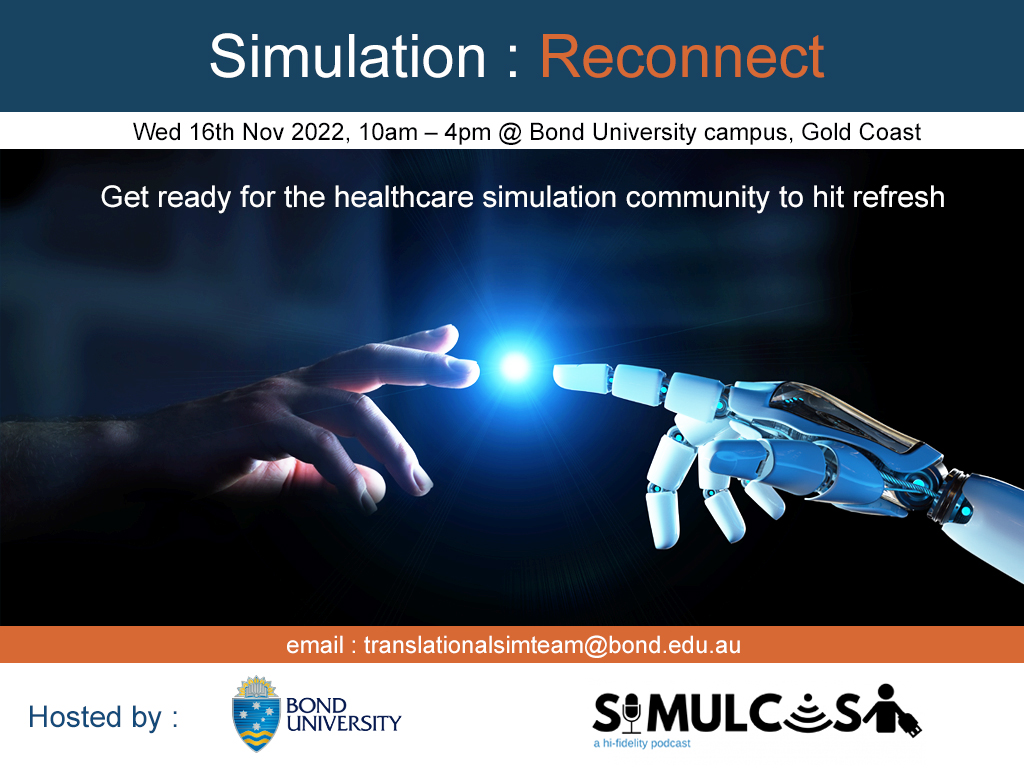 Simulation : Reconnect

Wed 16th Nov 2022, 10am – 4pm @ Bond University campus, Gold Coast

Get ready for the healthcare simulation community to hit refresh

email : translationalsimteam@bond.edu.au

Hosted by :

BOND UNIVERSITY

SIMULCAST
a hi-fidelity podcast